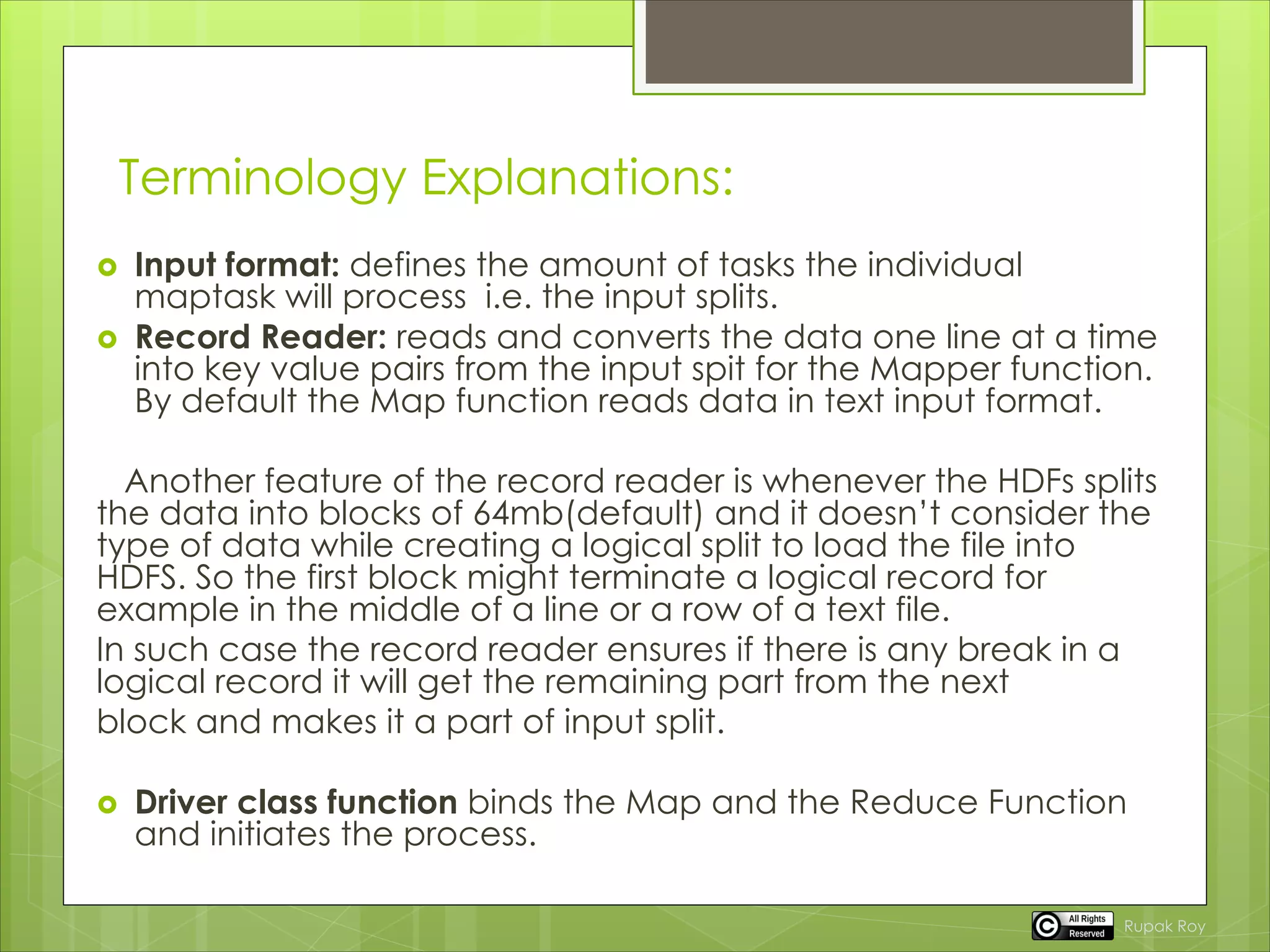 Terminology Explanations:

Input format: defines the amount of tasks the individual maptask will process  i.e. the input splits.

Record Reader: reads and converts the data one line at a time into key value pairs from the input spit for the Mapper function. By default the Map function reads data in text input format.

Another feature of the record reader is whenever the HDFs splits the data into blocks of 64mb(default) and it doesn't consider the type of data while creating a logical split to load the file into HDFS. So the first block might terminate a logical record for example in the middle of a line or a row of a text file.
In such case the record reader ensures if there is any break in a logical record it will get the remaining part from the next block and makes it a part of input split.

Driver class function binds the Map and the Reduce Function and initiates the process.

All Rights Reserved Rupak Roy